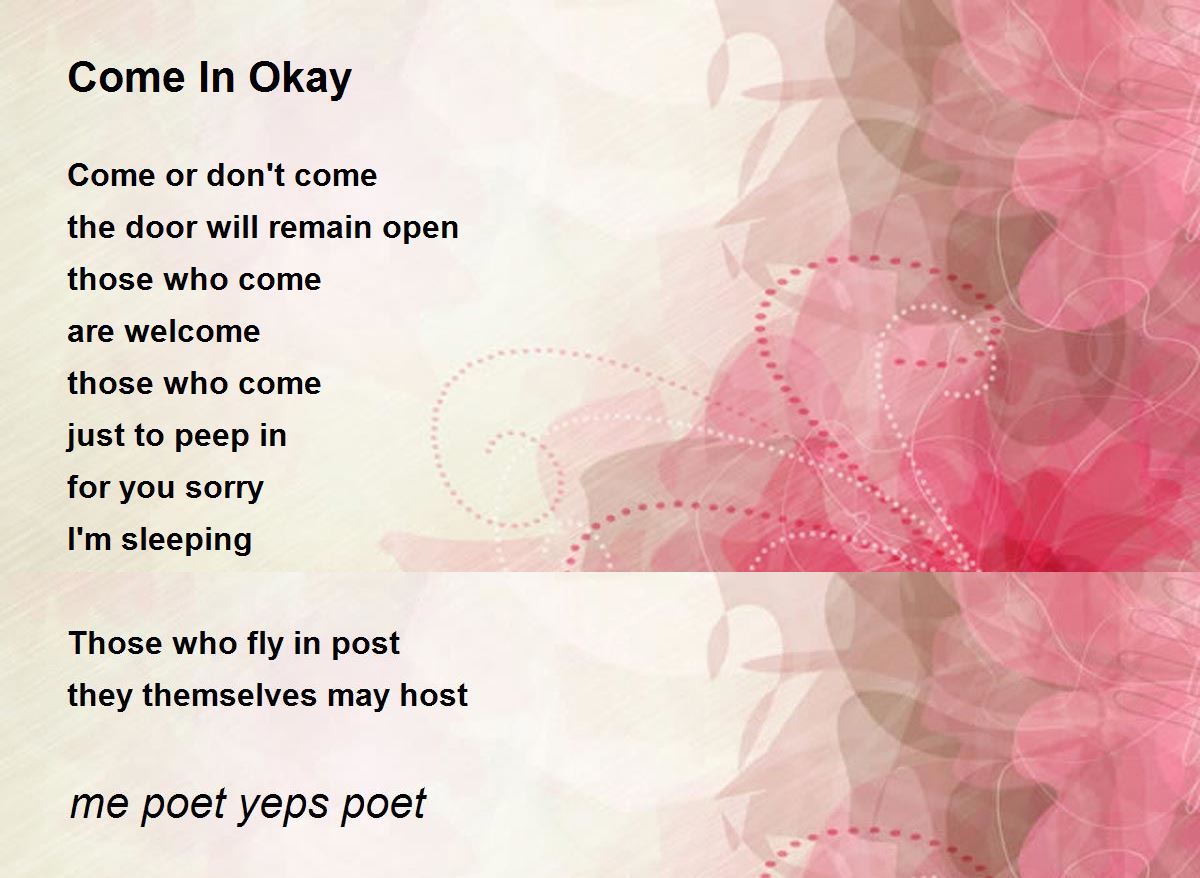 Come In Okay

Come or don't come
the door will remain open
those who come
are welcome
those who come
just to peep in
for you sorry
I'm sleeping

Those who fly in post
they themselves may host

me poet yeps poet